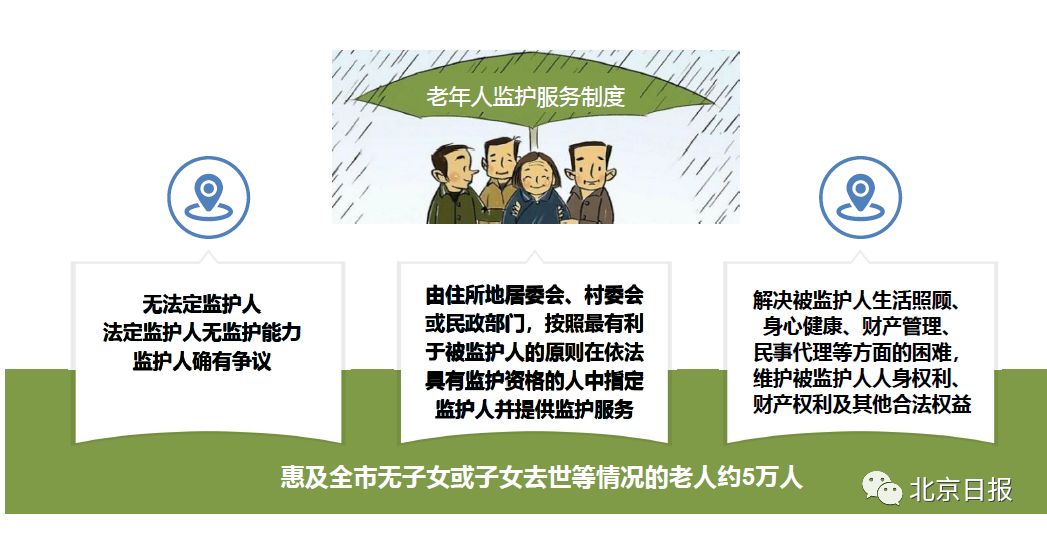 老年人监护服务制度

无法定监护人
法定监护人无监护能力
监护人确有争议

由住所地居委会、村委会或民政部门，按照最有利于被监护人的原则在依法具有监护资格的人中指定监护人并提供监护服务

解决被监护人生活照顾、身心健康、财产管理、民事代理等方面的困难，维护被监护人人身权利、财产权利及其他合法权益

惠及全市无子女或子女去世等情况的老人约5万人

北京日报